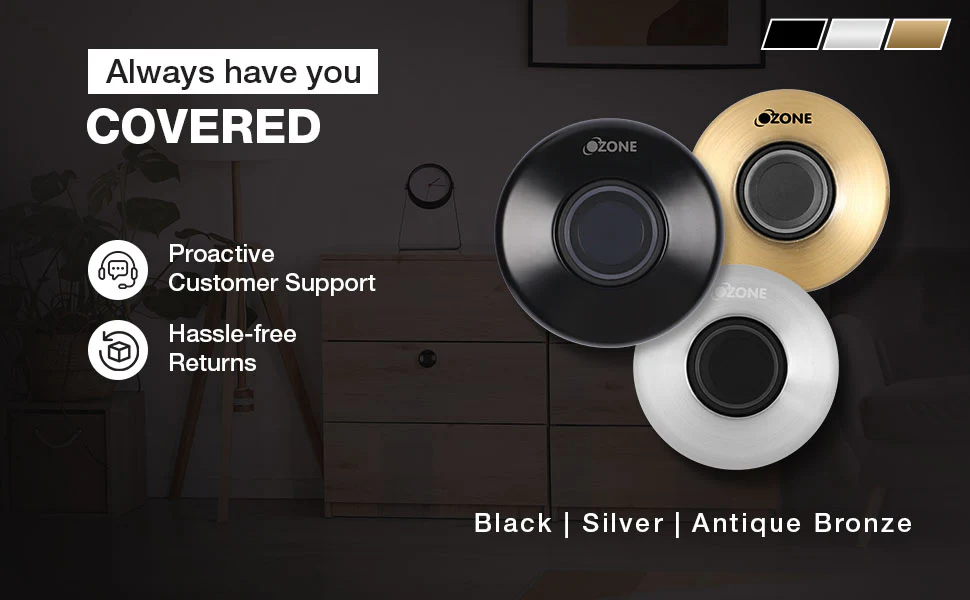 Always have you
COVERED

Proactive
Customer Support

Hassle-free
Returns

OZONE
OZONE
OZONE

Black | Silver | Antique Bronze